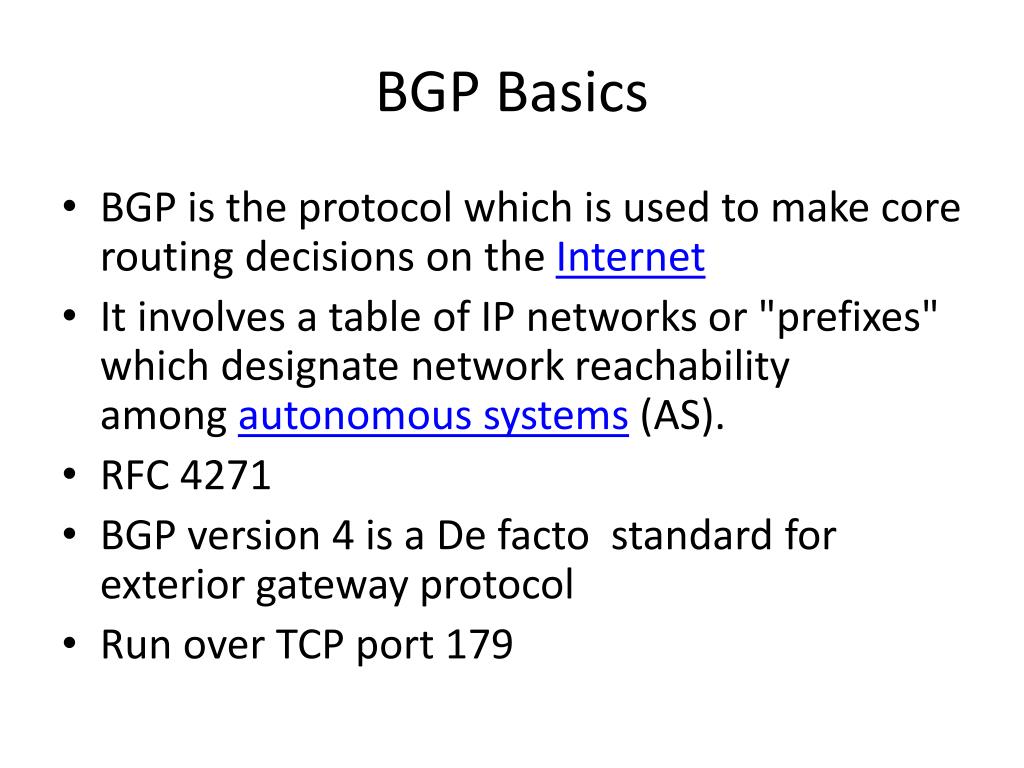 BGP Basics

• BGP is the protocol which is used to make core routing decisions on the Internet
• It involves a table of IP networks or "prefixes" which designate network reachability among autonomous systems (AS).
• RFC 4271
• BGP version 4 is a De facto  standard for exterior gateway protocol
• Run over TCP port 179